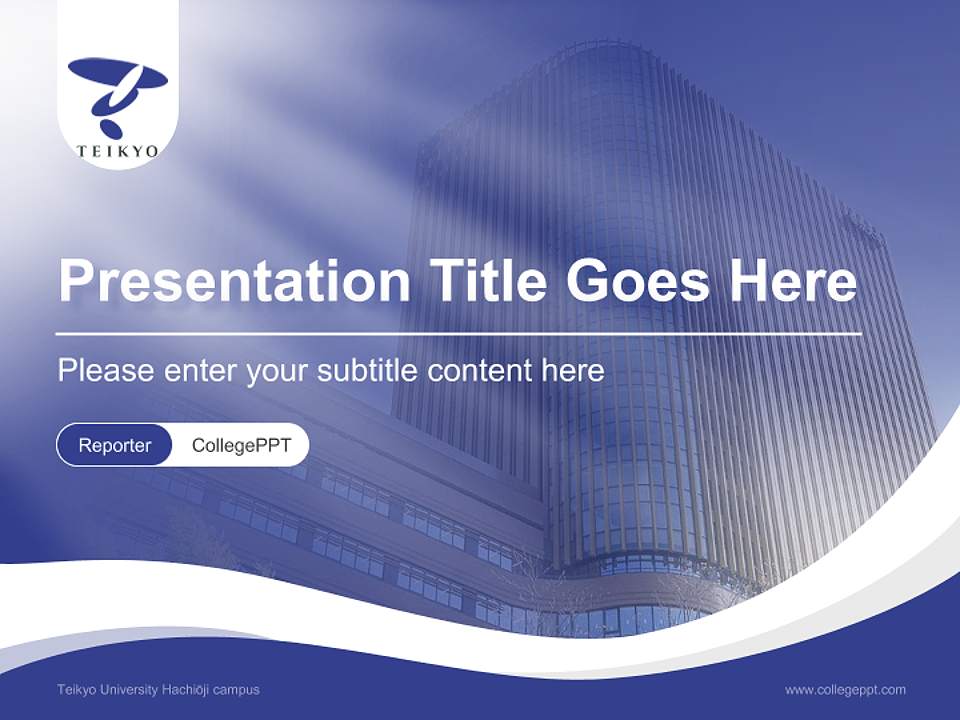 TEIKYO

Presentation Title Goes Here

Please enter your subtitle content here

Reporter CollegePPT

Teikyo University Hachiōji campus

www.collegeppt.com